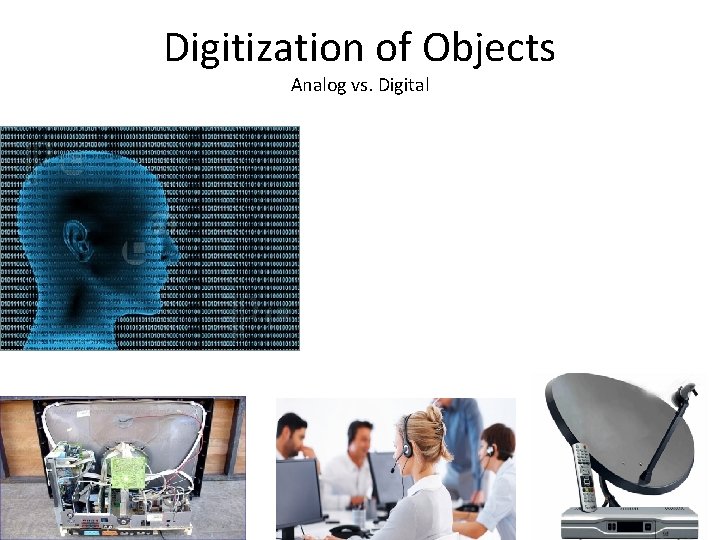 Digitization of Objects

Analog vs. Digital